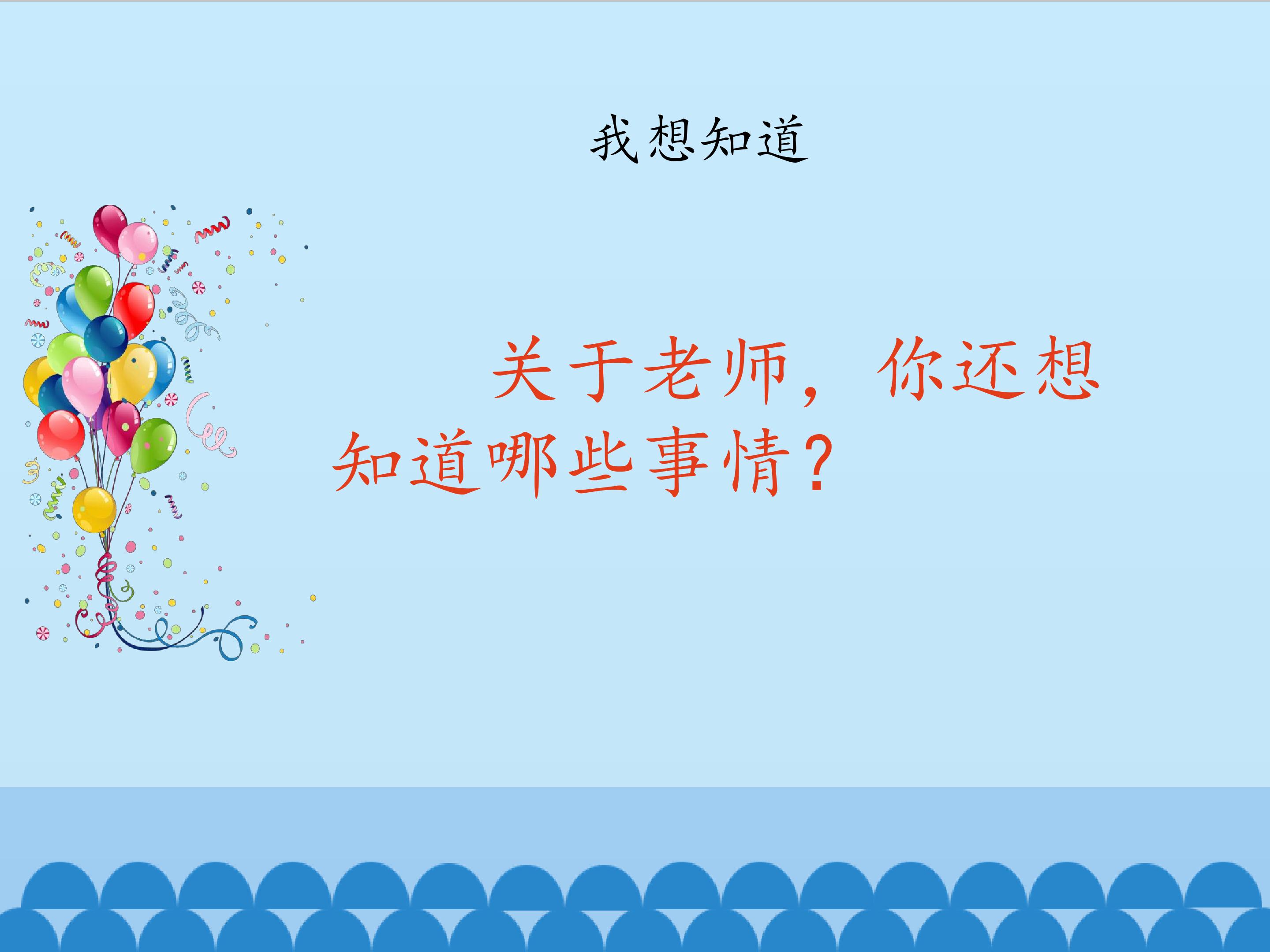 我想知道

关于老师，你还想知道哪些事情？